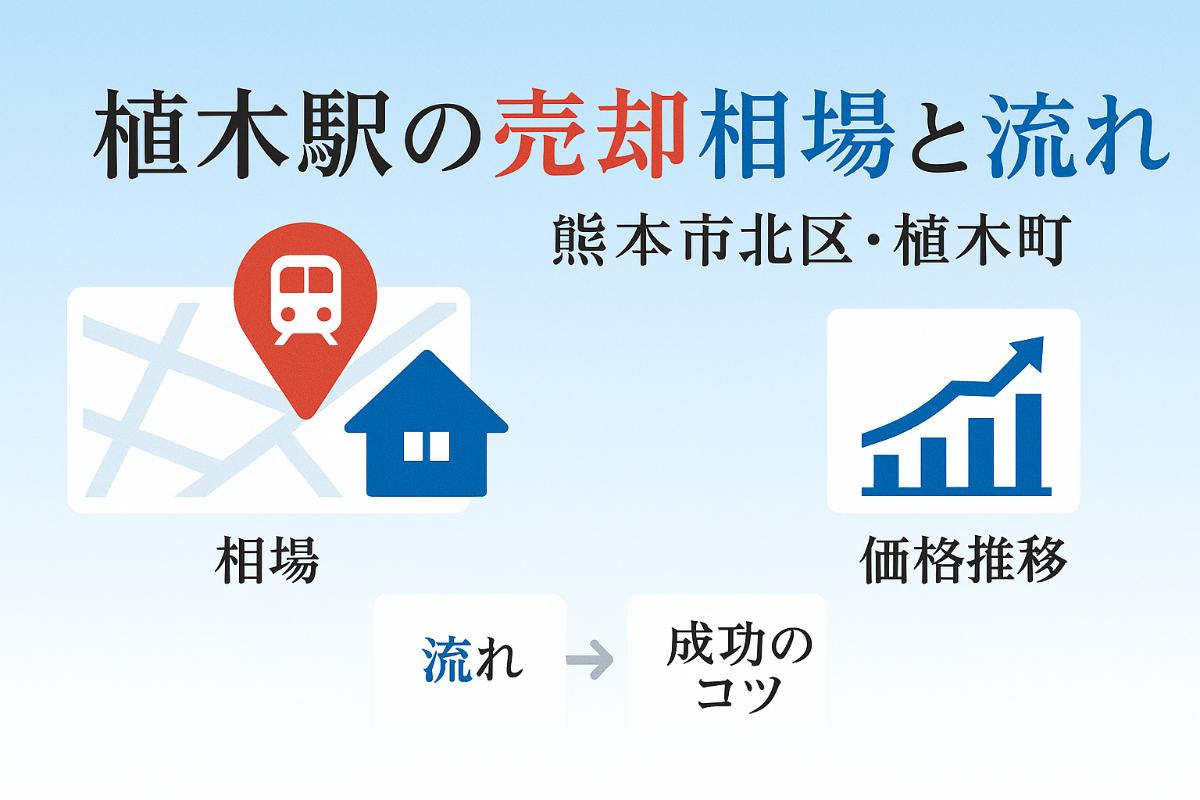 植木駅の売却相場と流れ

熊本市北区・植木町

相場

価格推移

流れ

成功のコツ